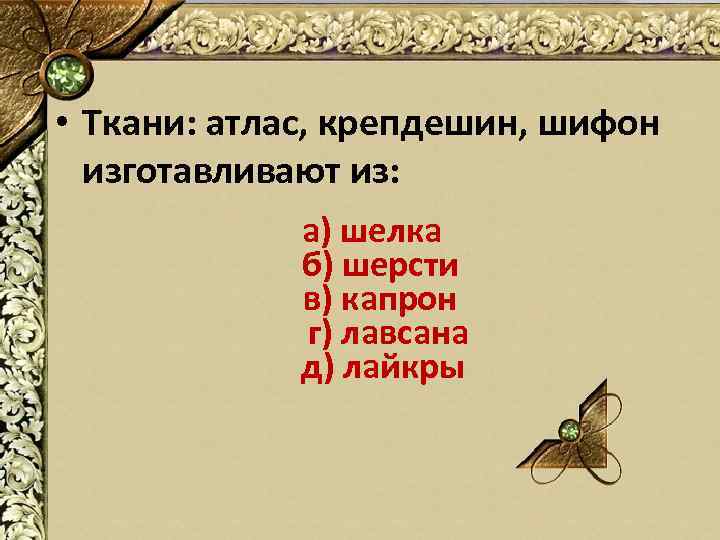 • Ткани: атлас, крепдешин, шифон изготавливают из:

а) шелка
б) шерсти
в) капрон
г) лавсана
д) лайкры